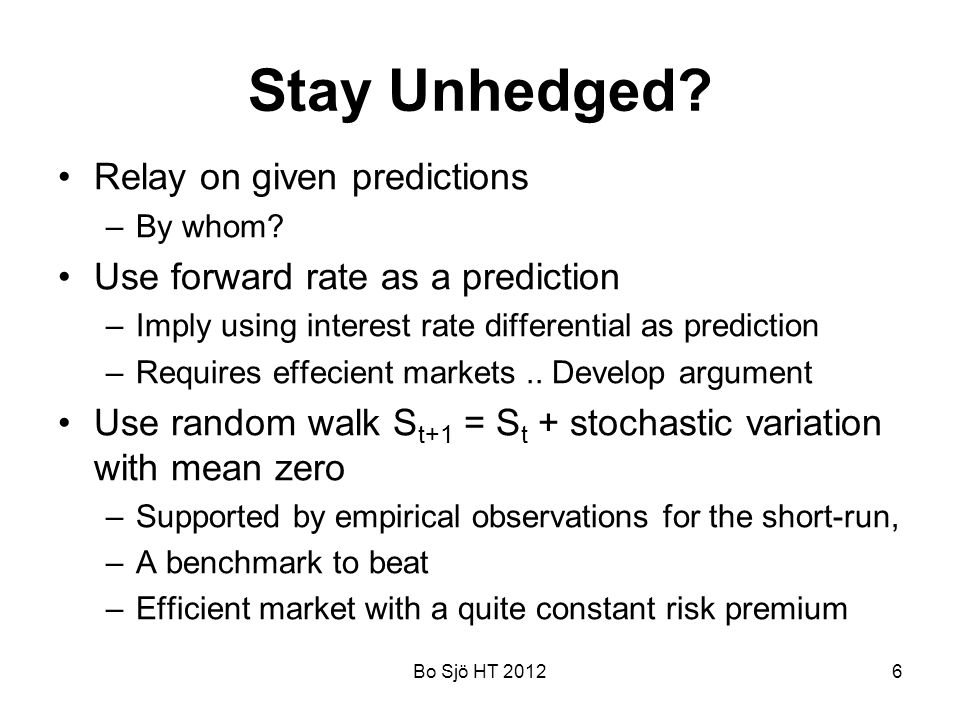 Stay Unhedged?

• Relay on given predictions
– By whom?
• Use forward rate as a prediction
– Imply using interest rate differential as prediction
– Requires effecient markets .. Develop argument
• Use random walk $S_{t+1} = S_t$ + stochastic variation with mean zero
– Supported by empirical observations for the short-run,
– A benchmark to beat
– Efficient market with a quite constant risk premium

Bo Sjö HT 2012

6